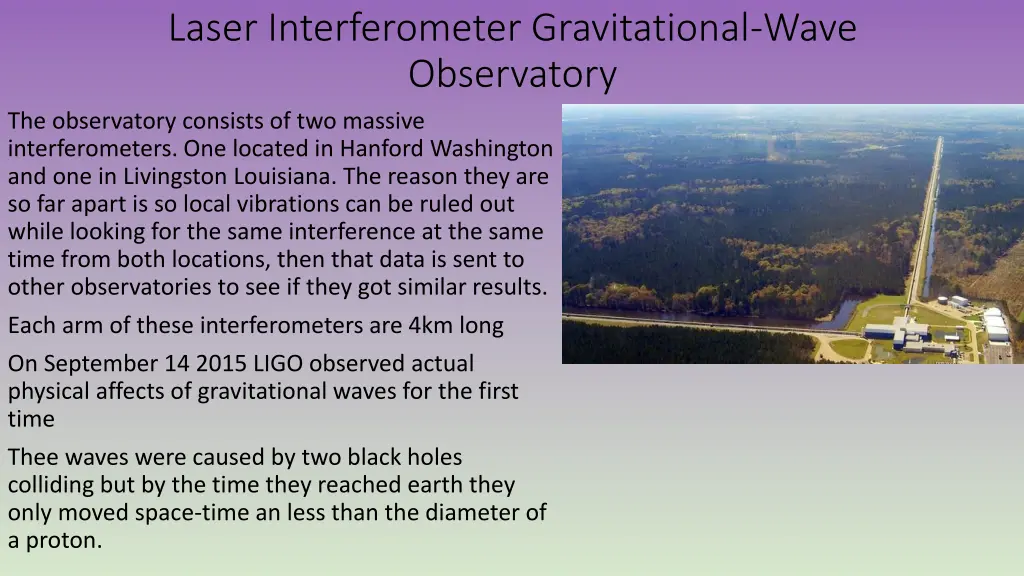 Laser Interferometer Gravitational-Wave Observatory

The observatory consists of two massive interferometers. One located in Hanford Washington and one in Livingston Louisiana. The reason they are so far apart is so local vibrations can be ruled out while looking for the same interference at the same time from both locations, then that data is sent to other observatories to see if they got similar results.

Each arm of these interferometers are 4km long

On September 14 2015 LIGO observed actual physical affects of gravitational waves for the first time

Thee waves were caused by two black holes colliding but by the time they reached earth they only moved space-time an less than the diameter of a proton.